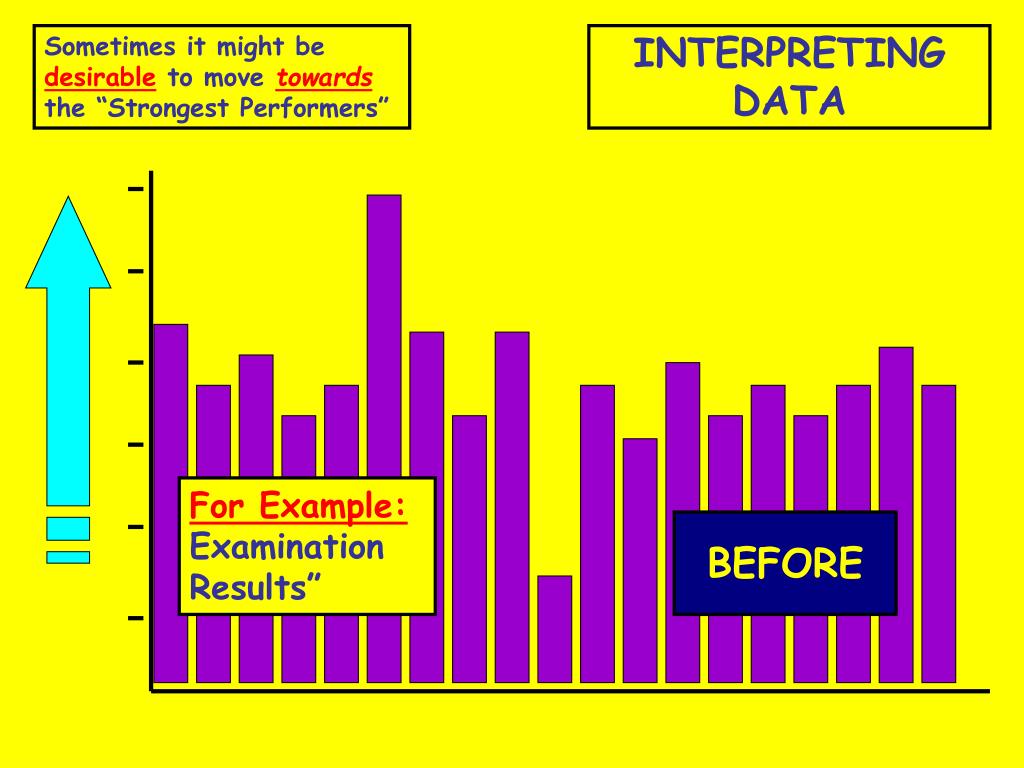 Sometimes it might be desirable to move towards the “Strongest Performers”

INTERPRETING DATA

For Example: Examination Results”

BEFORE